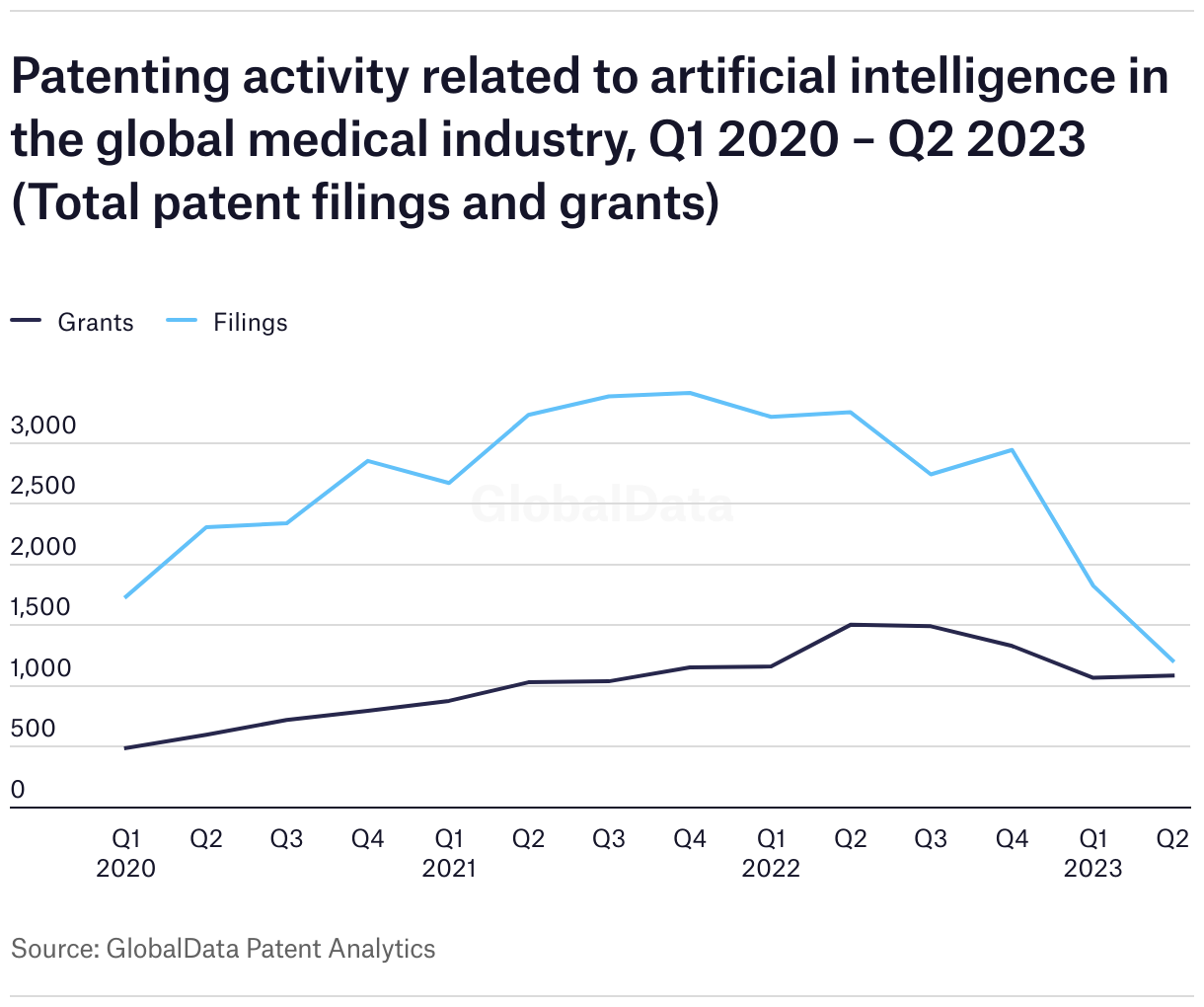 Patenting activity related to artificial intelligence in the global medical industry, Q1 2020 – Q2 2023 (Total patent filings and grants)

Grants Filings

3,000
2,500
2,000
1,500
1,000
500
0

GlobalData

Q1 2020 Q2 Q3 Q4 Q1 2021 Q2 Q3 Q4 Q1 2022 Q2 Q3 Q4 Q1 2023 Q2

Source: GlobalData Patent Analytics